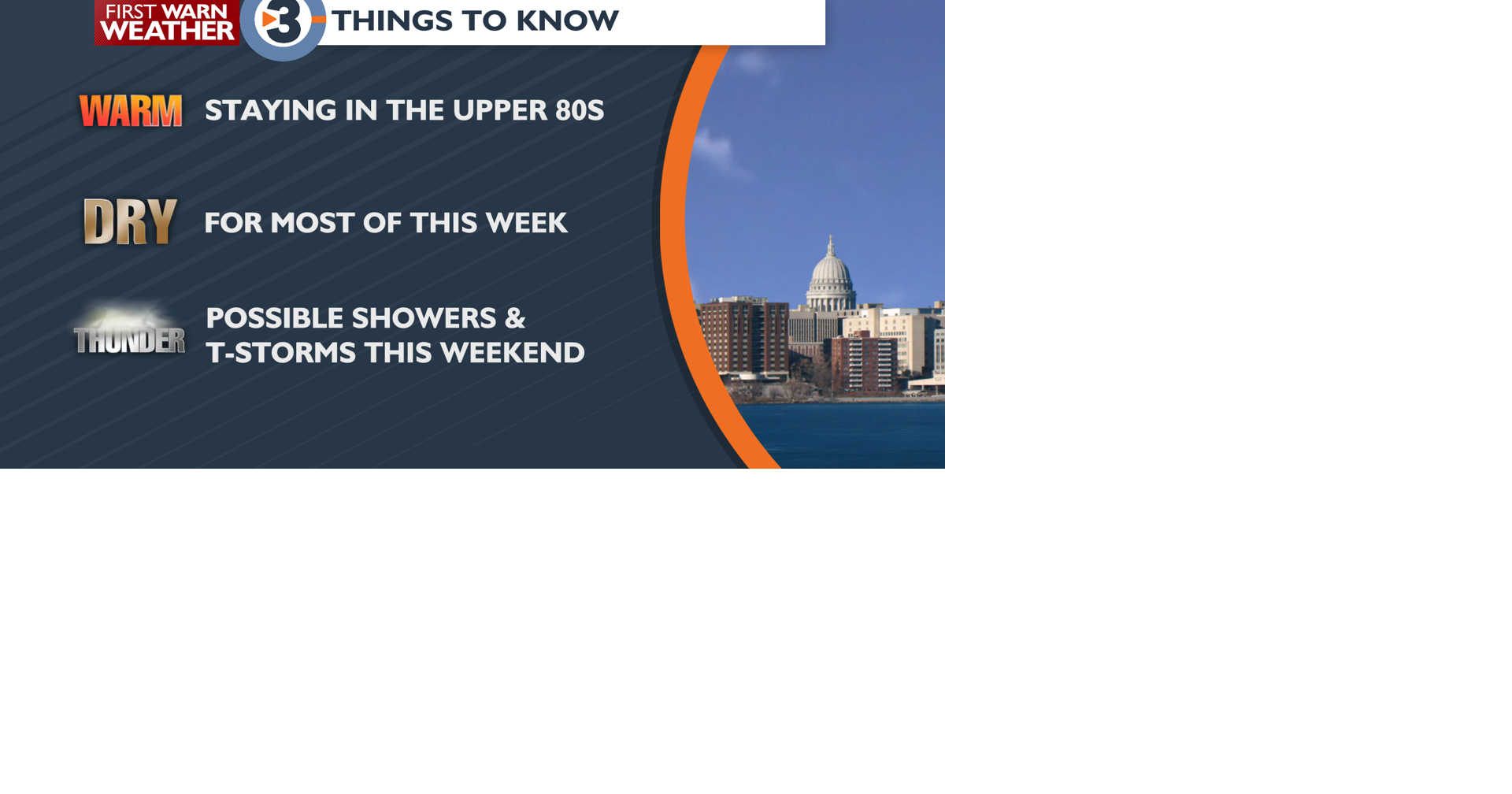 FIRST WARN WEATHER

3 THINGS TO KNOW

WARM STAYING IN THE UPPER 80S

DRY FOR MOST OF THIS WEEK

THUNDER POSSIBLE SHOWERS & T-STORMS THIS WEEKEND